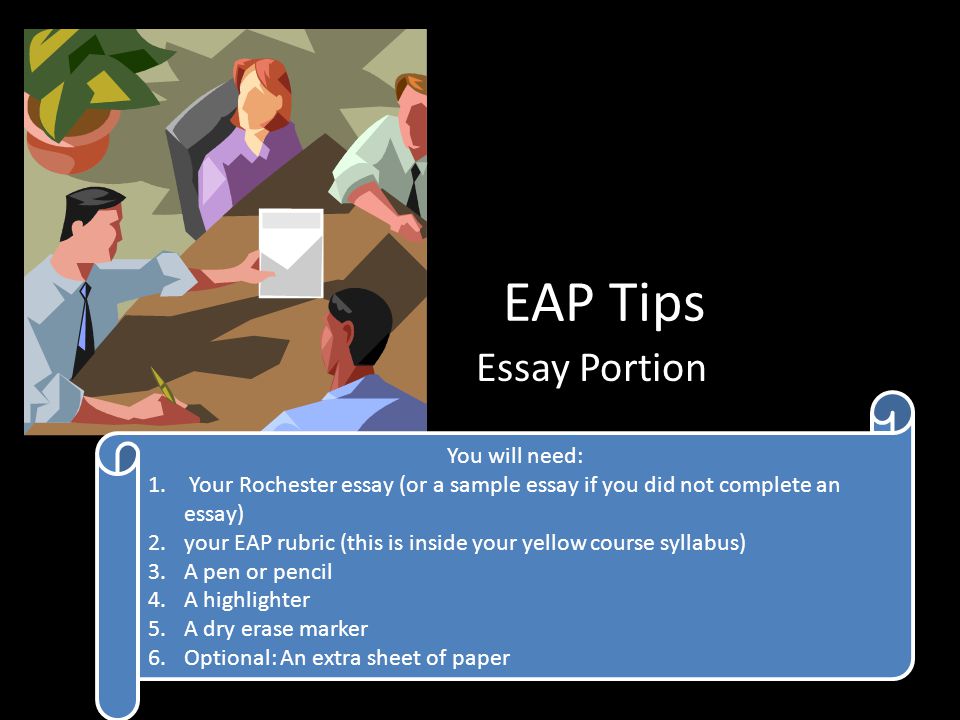 EAP Tips
Essay Portion

You will need:
1. Your Rochester essay (or a sample essay if you did not complete an essay)
2. your EAP rubric (this is inside your yellow course syllabus)
3. A pen or pencil
4. A highlighter
5. A dry erase marker
6. Optional: An extra sheet of paper